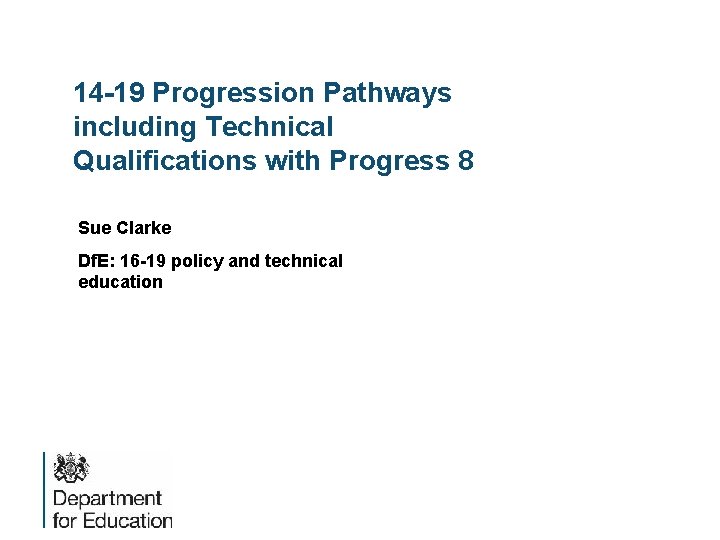 14-19 Progression Pathways including Technical Qualifications with Progress 8

Sue Clarke

DfE: 16-19 policy and technical education

Department for Education